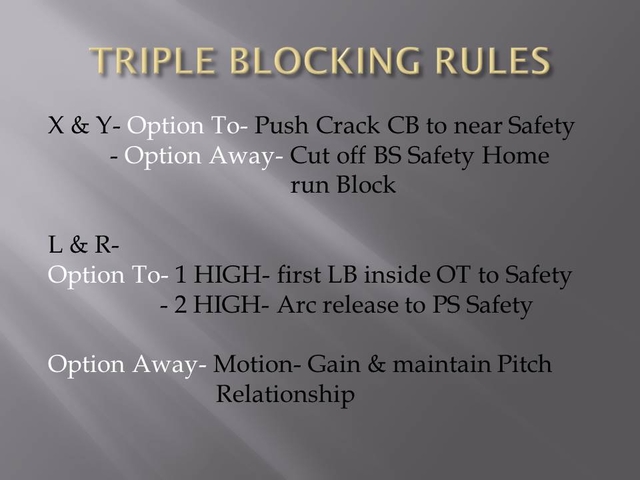 TRIPLE BLOCKING RULES

X & Y- Option To- Push Crack CB to near Safety
- Option Away- Cut off BS Safety Home run Block

L & R-
Option To- 1 HIGH- first LB inside OT to Safety
- 2 HIGH- Arc release to PS Safety

Option Away- Motion- Gain & maintain Pitch Relationship